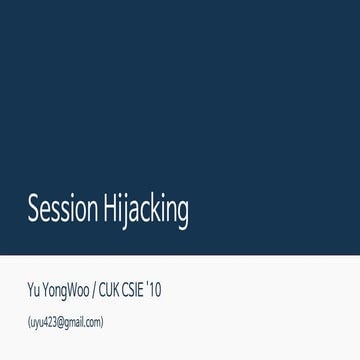 Session Hijacking

Yu YongWoo / CUK CSIE '10

(uyu423@gmail.com)